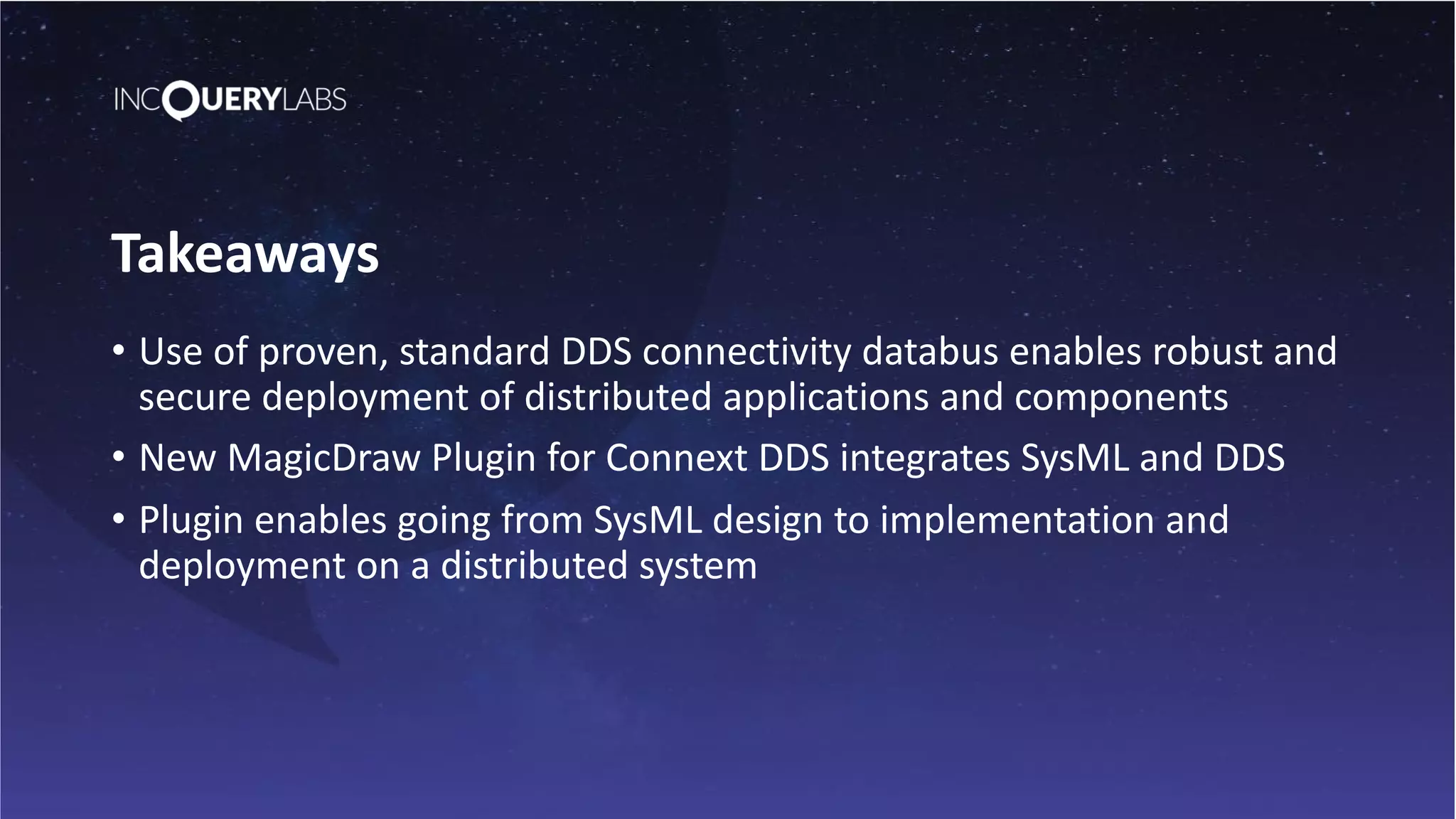 INCQUERYLABS

Takeaways

• Use of proven, standard DDS connectivity databus enables robust and secure deployment of distributed applications and components

• New MagicDraw Plugin for Connext DDS integrates SysML and DDS

• Plugin enables going from SysML design to implementation and deployment on a distributed system